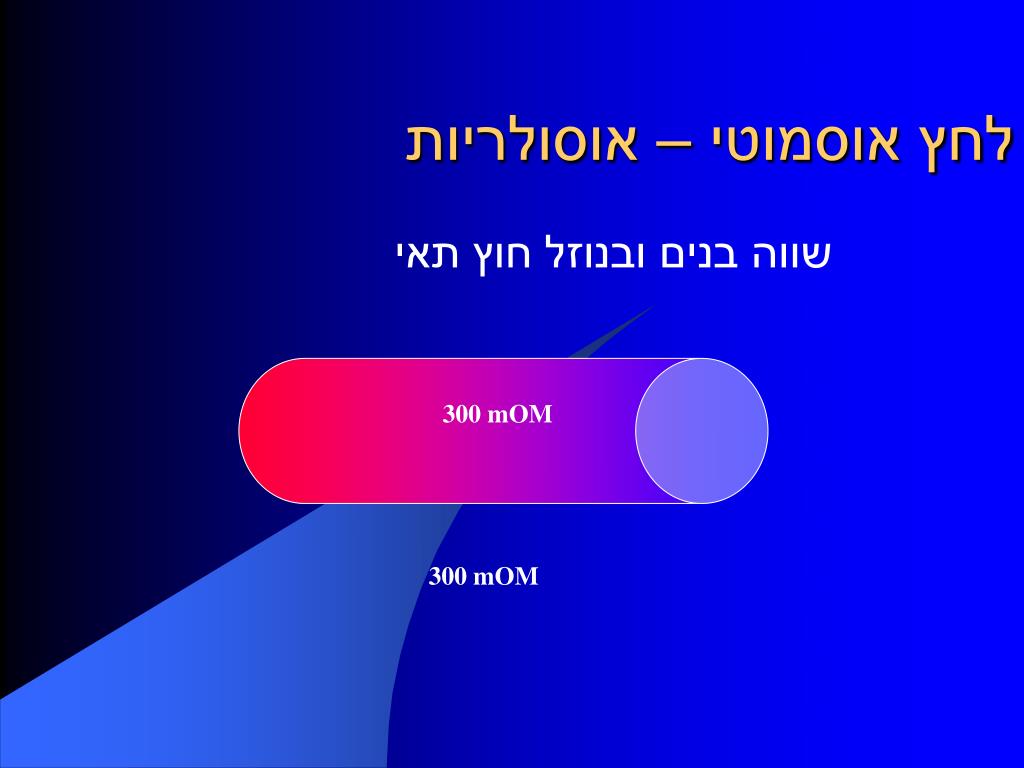 לחץ אוסמוטי – אוסולריות

שווה בנים ובנוזל חוץ תאי

300 mOM

300 mOM